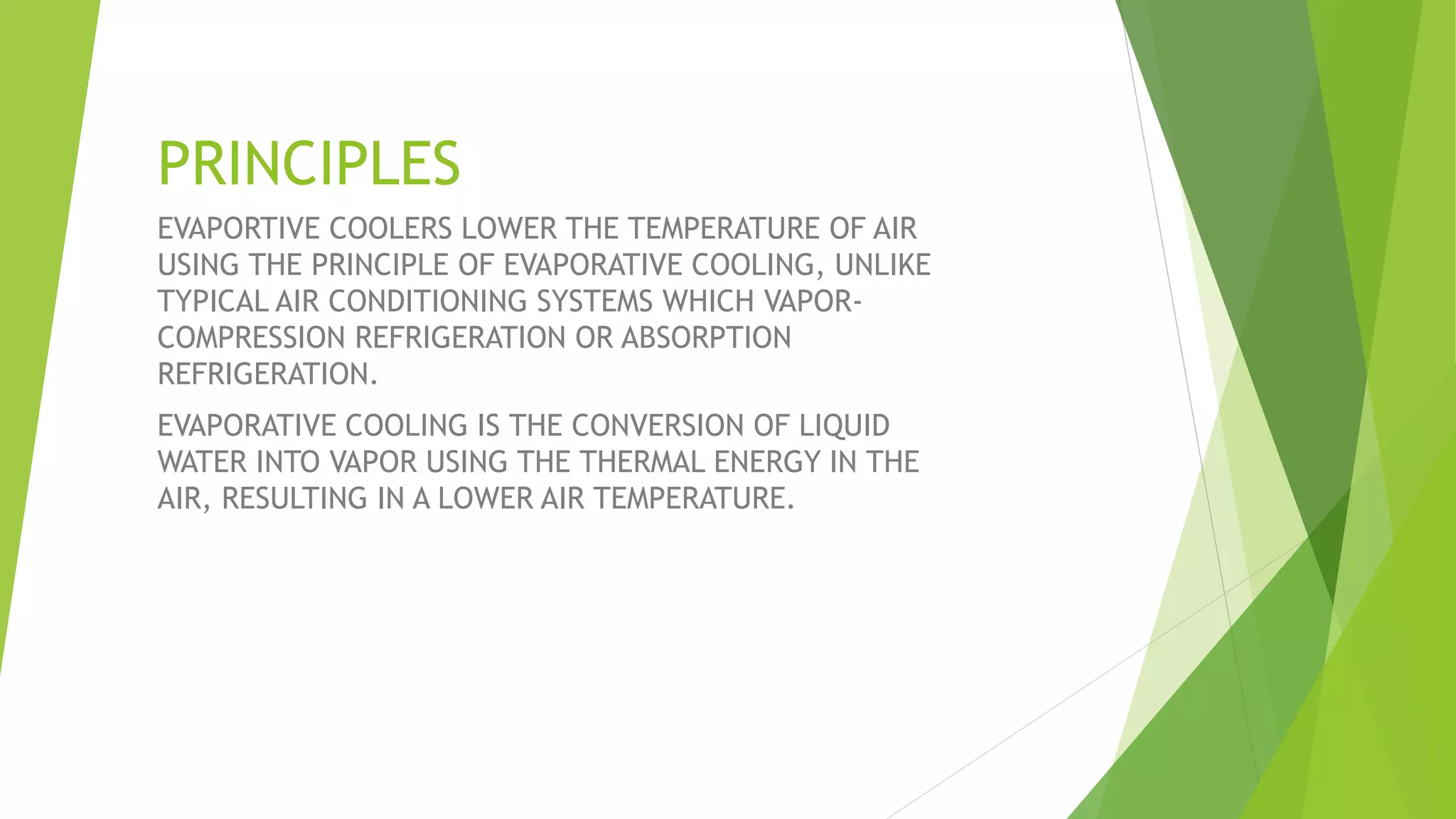 PRINCIPLES

EVAPORTIVE COOLERS LOWER THE TEMPERATURE OF AIR USING THE PRINCIPLE OF EVAPORATIVE COOLING, UNLIKE TYPICAL AIR CONDITIONING SYSTEMS WHICH VAPOR-COMPRESSION REFRIGERATION OR ABSORPTION REFRIGERATION.

EVAPORATIVE COOLING IS THE CONVERSION OF LIQUID WATER INTO VAPOR USING THE THERMAL ENERGY IN THE AIR, RESULTING IN A LOWER AIR TEMPERATURE.